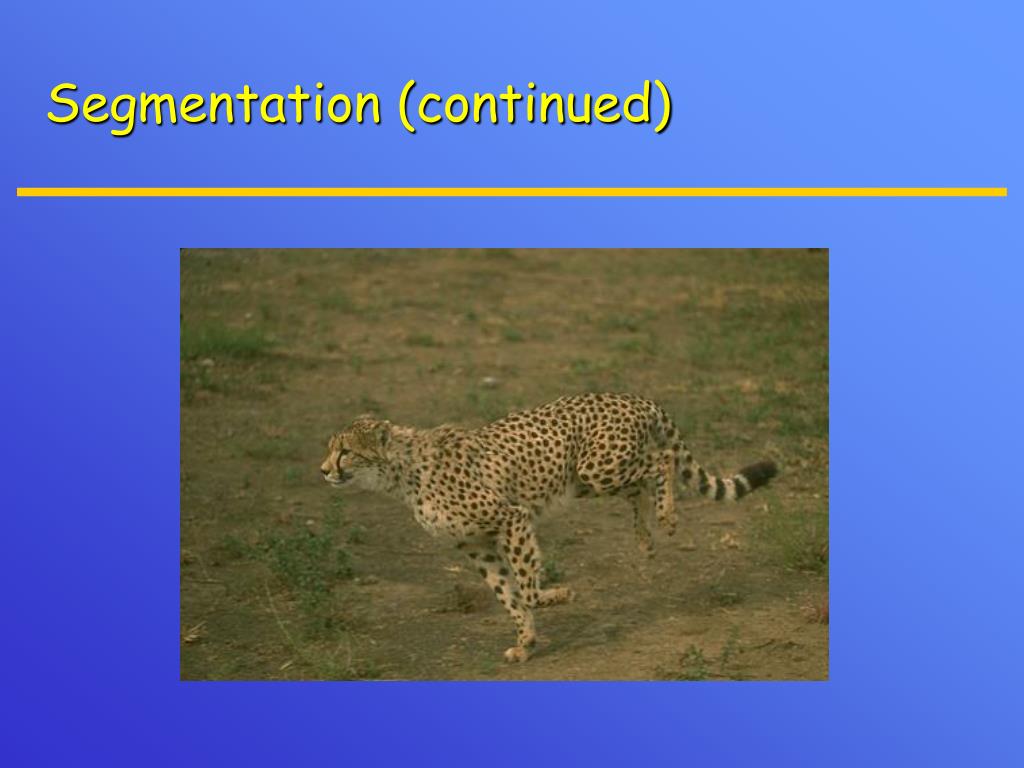 Segmentation (continued)